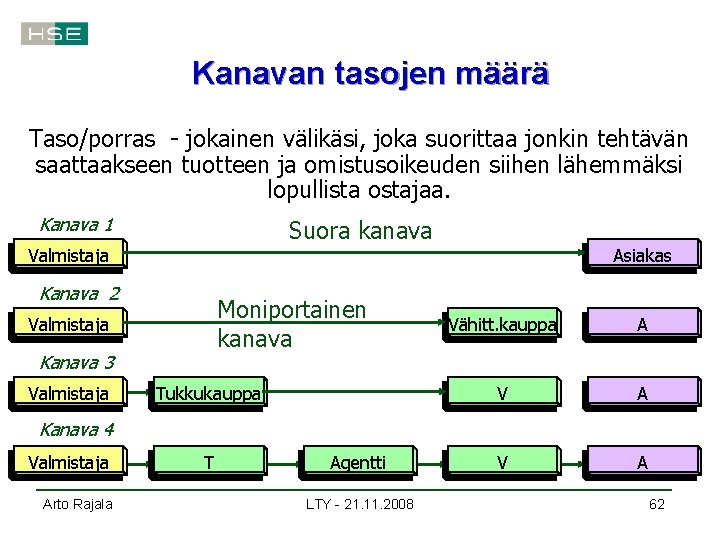 HSE

Kanavan tasojen määrä

Taso/porras - jokainen välikäsi, joka suorittaa jonkin tehtävän saattaakseen tuotteen ja omistusoikeuden siihen lähemmäksi lopullista ostajaa.

Kanava 1

Suora kanava

Valmistaja

Asiakas

Kanava 2

Moniportainen kanava

Valmistaja

Vähitt.kauppa

A

Kanava 3

Valmistaja

Tukkukauppa

V

A

Kanava 4

Valmistaja

T

Agentti

V

A

Arto Rajala

LTY - 21.11.2008

62